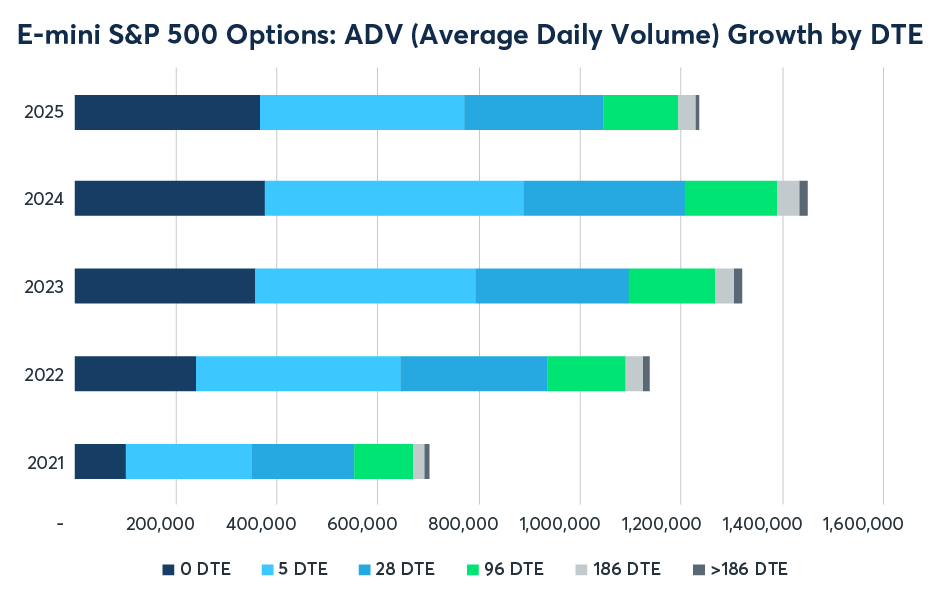 E-mini S&P 500 Options: ADV (Average Daily Volume) Growth by DTE

2025

2024

2023

2022

2021

-
200,000
400,000
600,000
800,000
1,000,000
1,200,000
1,400,000
1,600,000

0 DTE
5 DTE
28 DTE
96 DTE
186 DTE
>186 DTE